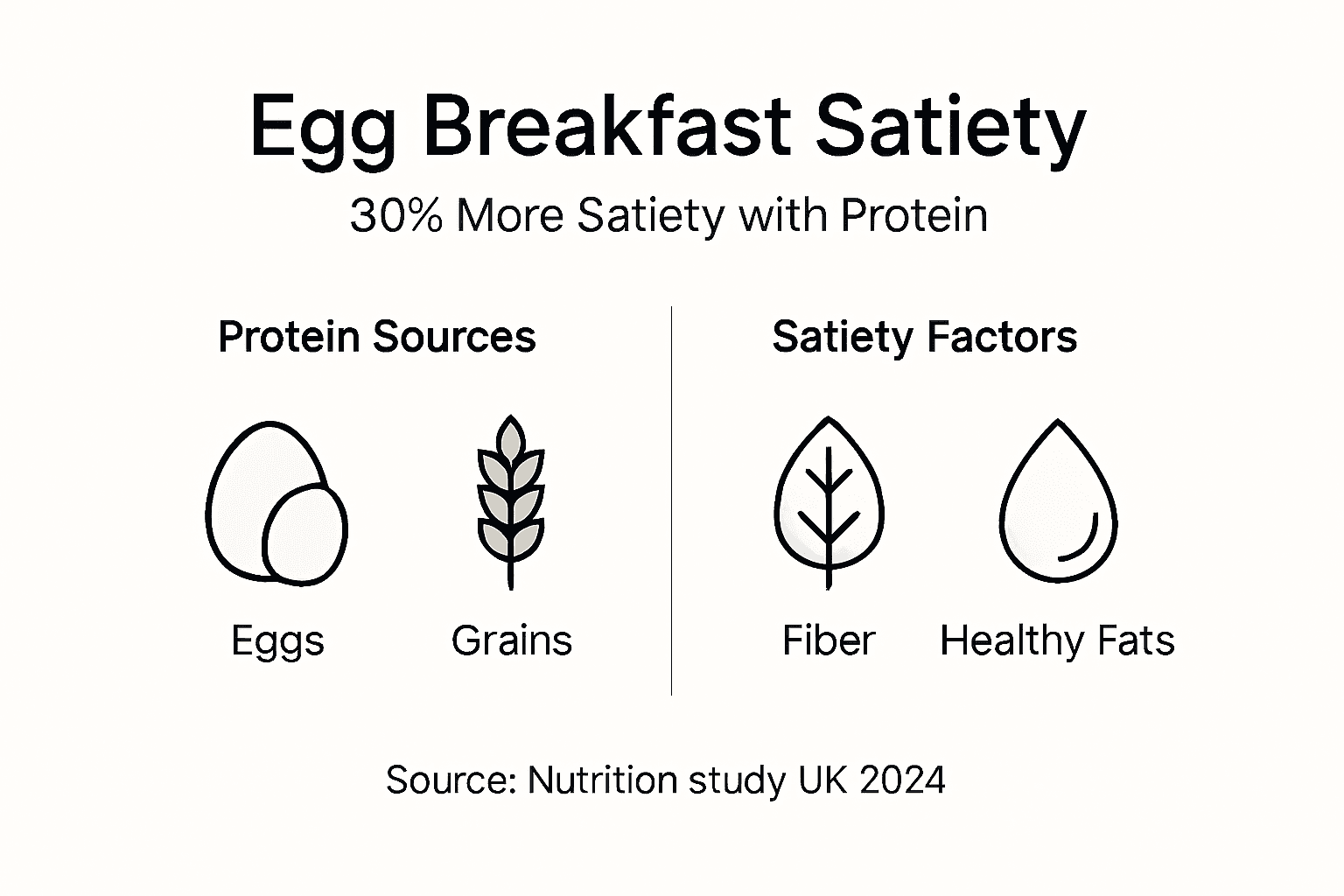 Egg Breakfast Satiety

30% More Satiety with Protein

Protein Sources

Eggs

Grains

Satiety Factors

Fiber

Healthy Fats

Source: Nutrition study UK 2024